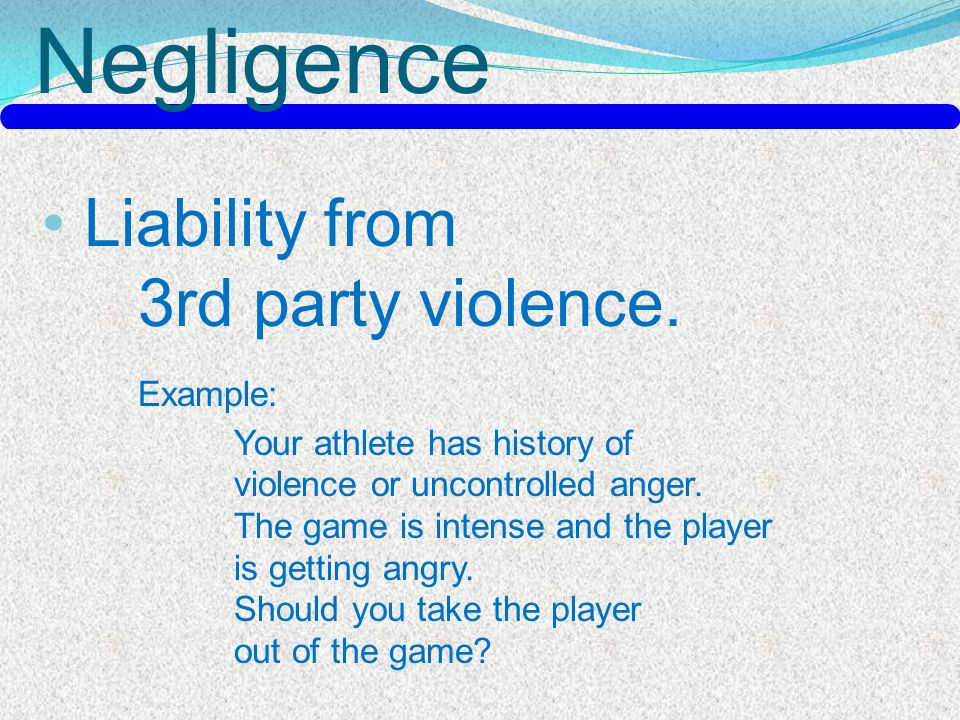 Negligence

• Liability from 3rd party violence.

Example:

Your athlete has history of violence or uncontrolled anger.
The game is intense and the player is getting angry.
Should you take the player out of the game?